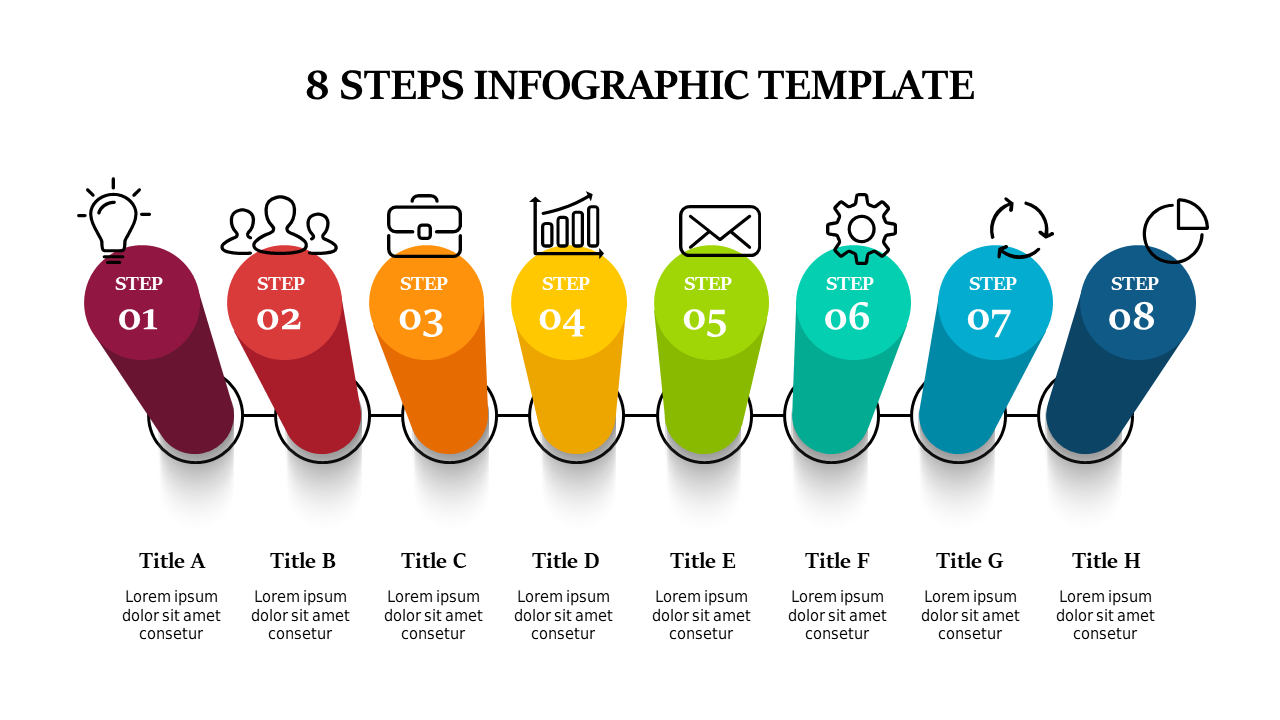 8 STEPS INFOGRAPHIC TEMPLATE

STEP 01

STEP 02

STEP 03

STEP 04

STEP 05

STEP 06

STEP 07

STEP 08

Title A
Lorem ipsum dolor sit amet consetur

Title B
Lorem ipsum dolor sit amet consetur

Title C
Lorem ipsum dolor sit amet consetur

Title D
Lorem ipsum dolor sit amet consetur

Title E
Lorem ipsum dolor sit amet consetur

Title F
Lorem ipsum dolor sit amet consetur

Title G
Lorem ipsum dolor sit amet consetur

Title H
Lorem ipsum dolor sit amet consetur